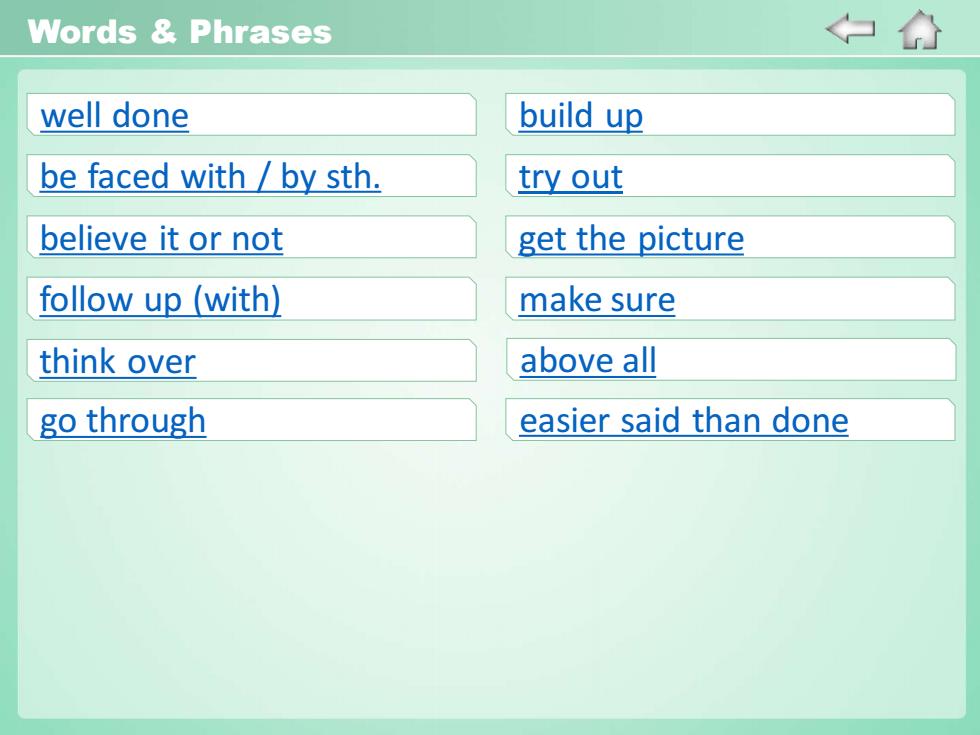 Words & Phrases

well done

be faced with / by sth.

believe it or not

follow up (with)

think over

go through

build up

try out

get the picture

make sure

above all

easier said than done